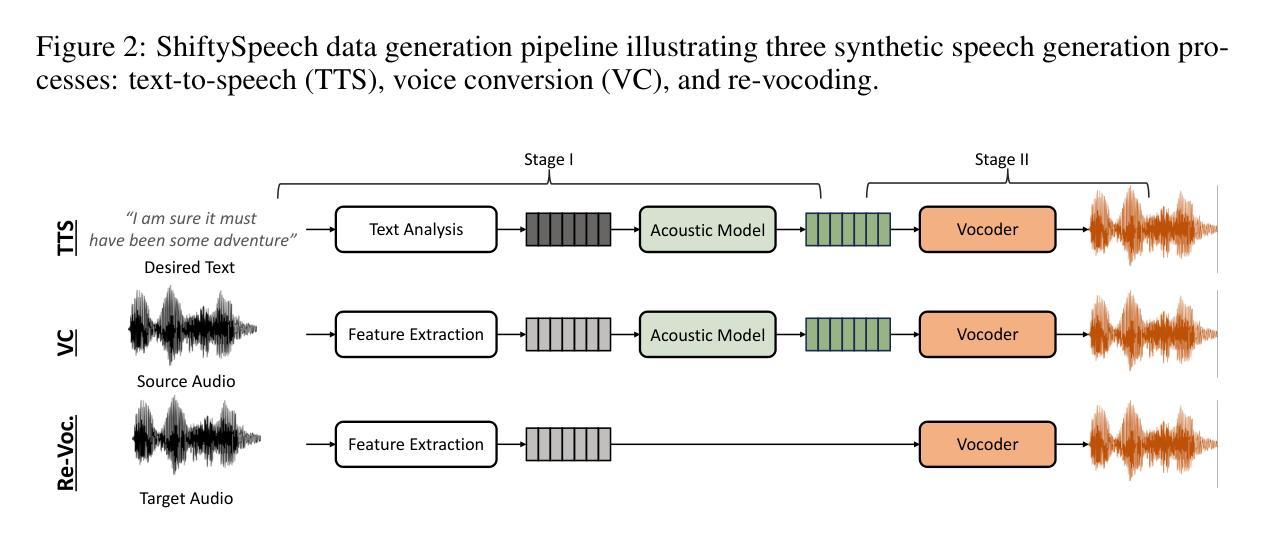 Figure 2: ShiftySpeech data generation pipeline illustrating three synthetic speech generation processes: text-to-speech (TTS), voice conversion (VC), and re-vocoding.

Stage I

Stage II

TTS

"I am sure it must have been some adventure"

Desired Text

Text Analysis

Acoustic Model

Vocoder

VC

Source Audio

Feature Extraction

Acoustic Model

Vocoder

Re-Voc.

Target Audio

Feature Extraction

Vocoder